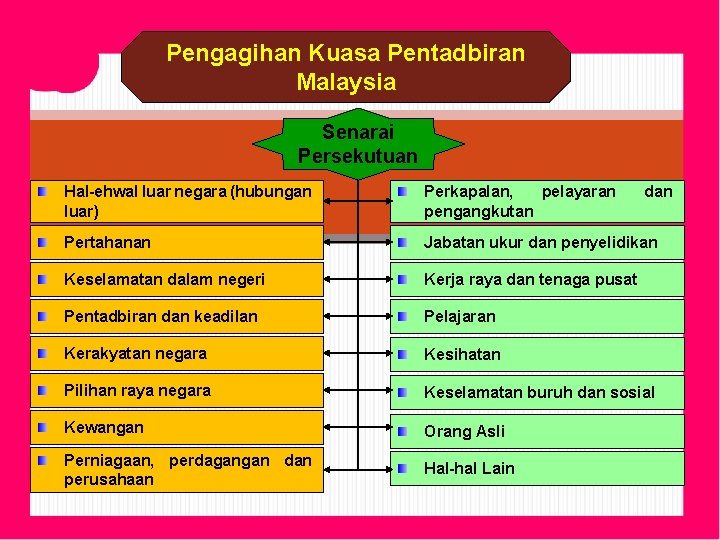 Pengagihan Kuasa Pentadbiran Malaysia

Senarai Persekutuan

Hal-ehwal luar negara (hubungan luar)

Pertahanan

Keselamatan dalam negeri

Pentadbiran dan keadilan

Kerakyatan negara

Pilihan raya negara

Kewangan

Perniagaan, perdagangan dan perusahaan

Perkapalan, pelayaran dan pengangkutan

Jabatan ukur dan penyelidikan

Kerja raya dan tenaga pusat

Pelajaran

Kesihatan

Keselamatan buruh dan sosial

Orang Asli

Hal-hal Lain